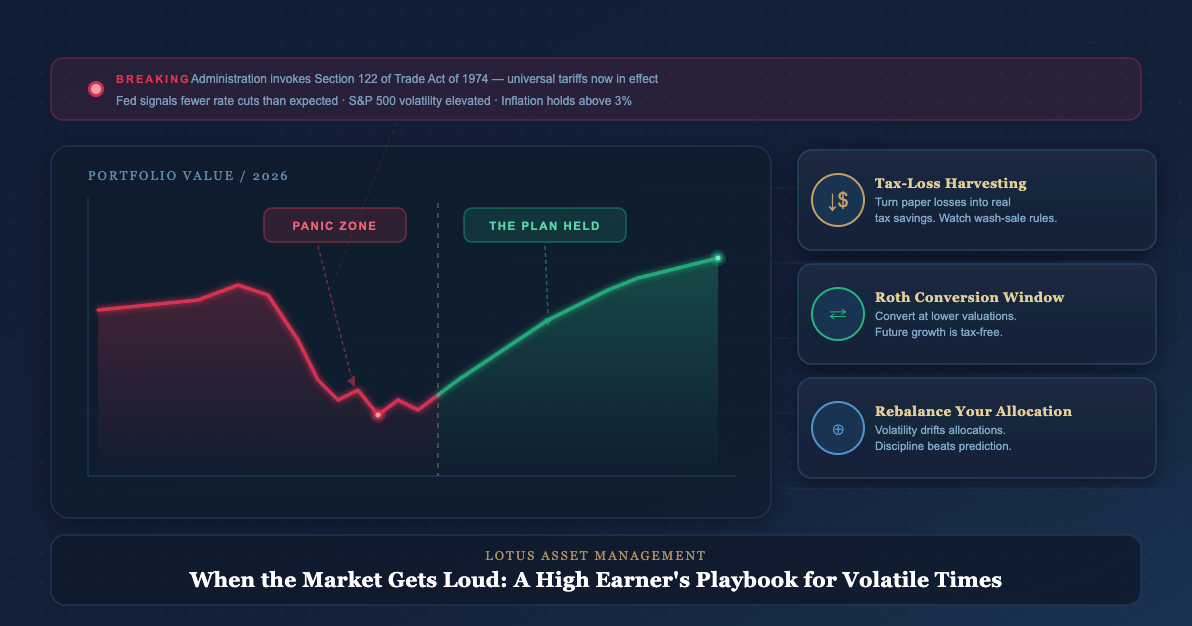 BREAKING Administration invokes Section 122 of Trade Act of 1974 — universal tariffs now in effect

Fed signals fewer rate cuts than expected · S&P 500 volatility elevated · Inflation holds above 3%

PORTFOLIO VALUE / 2026

PANIC ZONE

THE PLAN HELD

↓$

Tax-Loss Harvesting

Turn paper losses into real tax savings. Watch wash-sale rules.

⇄

Roth Conversion Window

Convert at lower valuations. Future growth is tax-free.

⊕

Rebalance Your Allocation

Volatility drifts allocations. Discipline beats prediction.

LOTUS ASSET MANAGEMENT

When the Market Gets Loud: A High Earner's Playbook for Volatile Times